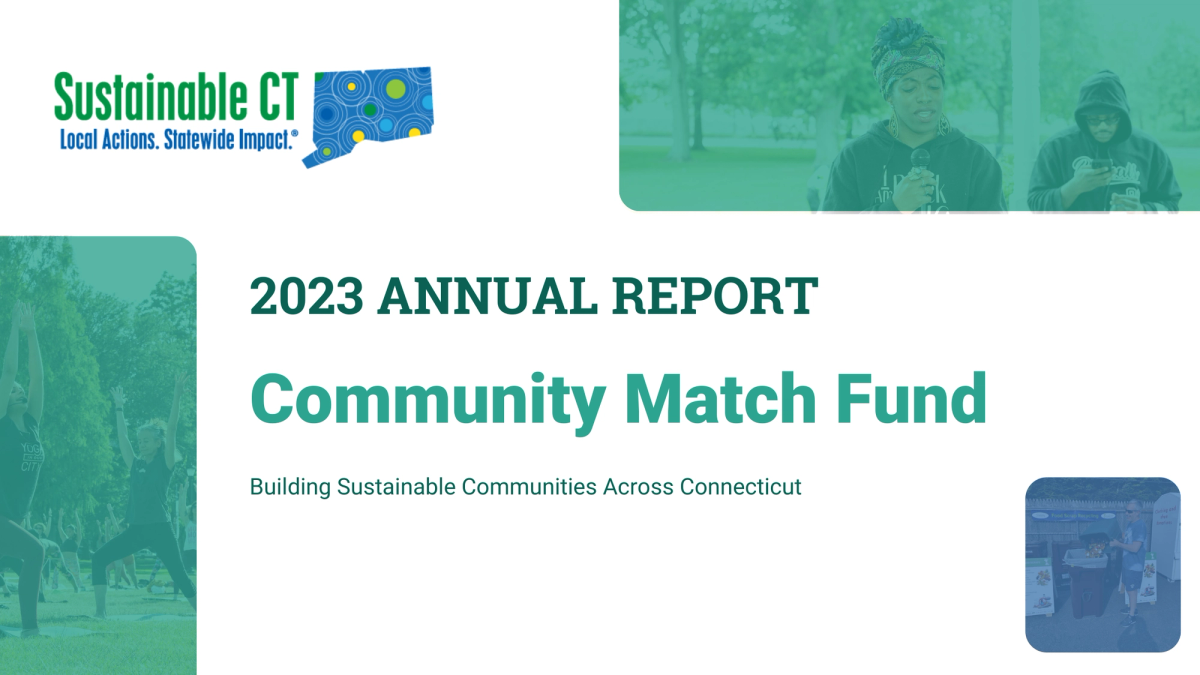 Sustainable CT
Local Actions. Statewide Impact.®

2023 ANNUAL REPORT

Community Match Fund

Building Sustainable Communities Across Connecticut